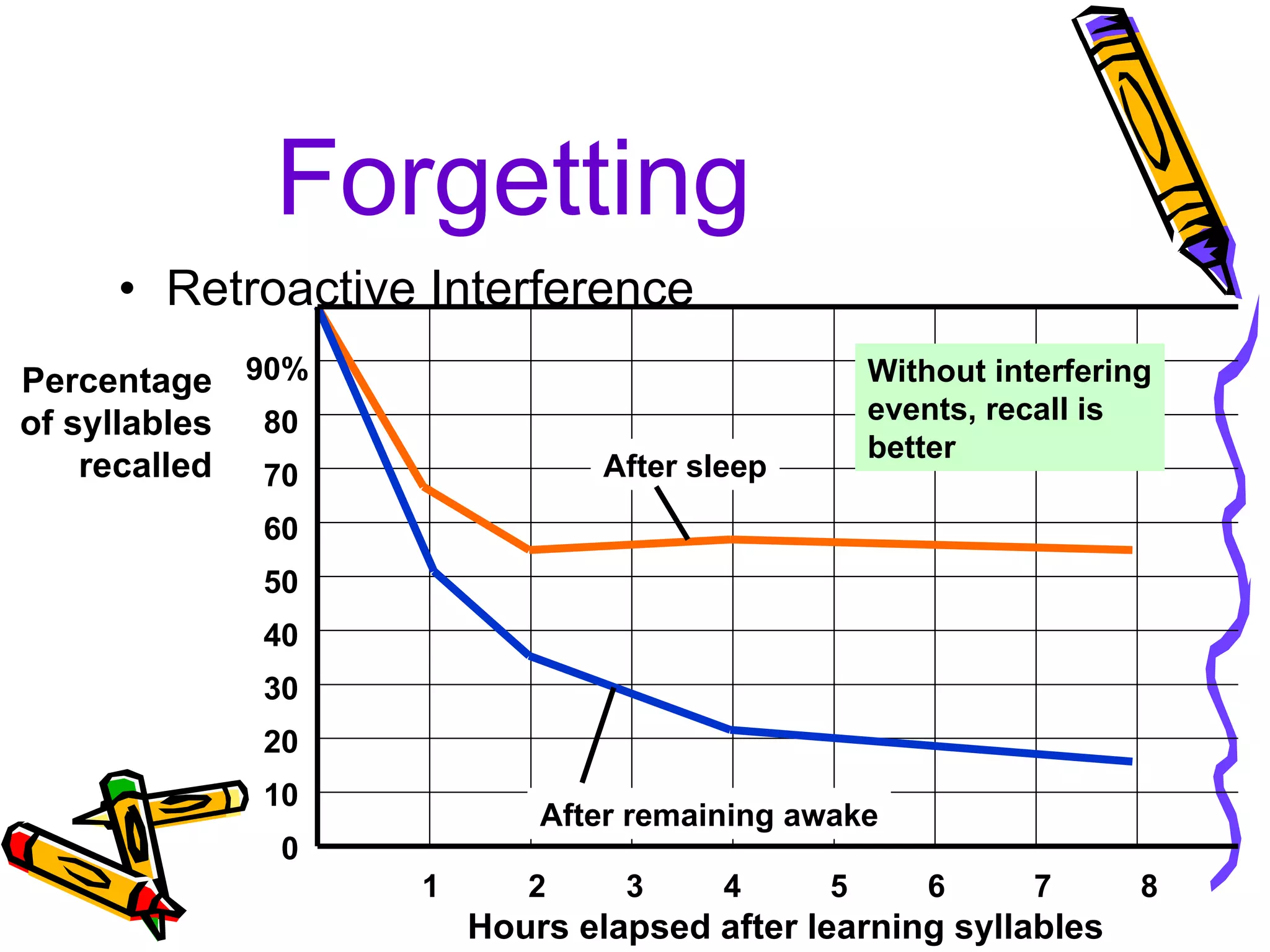 Forgetting

• Retroactive Interference

Percentage of syllables recalled

90%
80
70
60
50
40
30
20
10
0

Without interfering events, recall is better

After sleep

After remaining awake

1 2 3 4 5 6 7 8

Hours elapsed after learning syllables